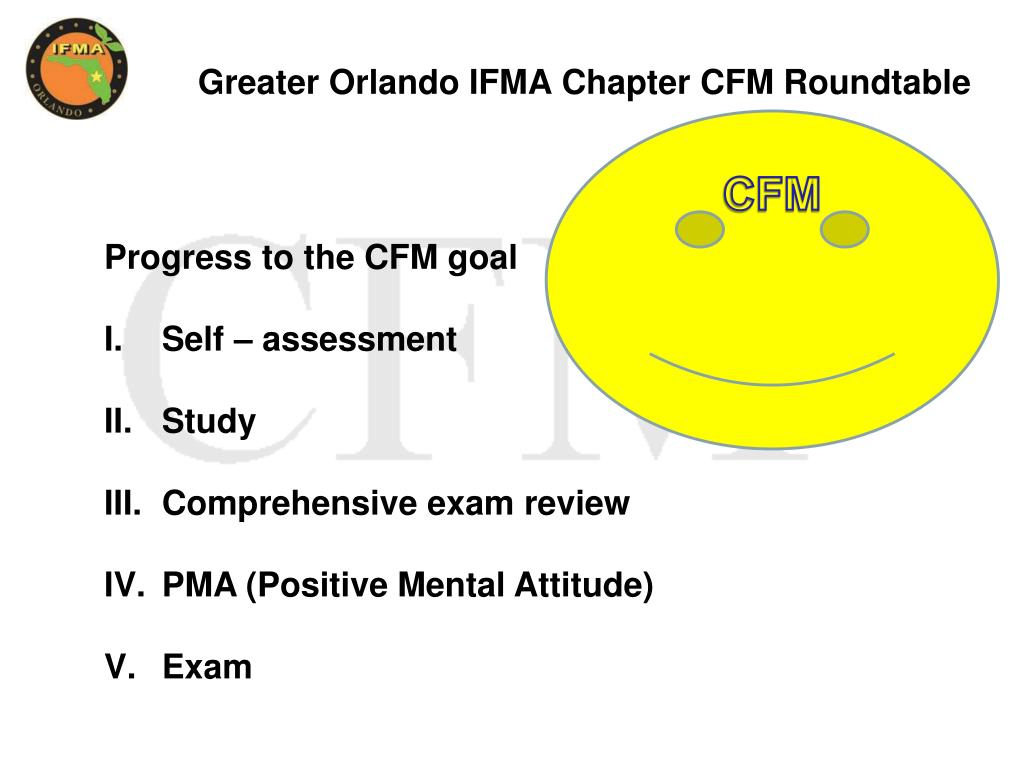 IFMA
ORLANDO

Greater Orlando IFMA Chapter CFM Roundtable

CFM

CFM

Progress to the CFM goal

I. Self – assessment

II. Study

III. Comprehensive exam review

IV. PMA (Positive Mental Attitude)

V. Exam